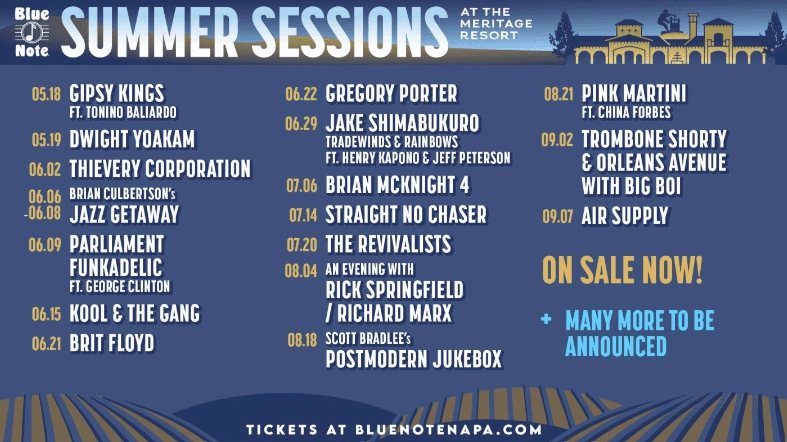 Blue Note

SUMMER SESSIONS

AT THE MERITAGE RESORT

05.18 GIPSY KINGS FT. TONINO BALIARDO

05.19 DWIGHT YOAKAM

06.02 THIEVERY CORPORATION

06.06 -06.08 BRIAN CULBERTSON's JAZZ GETAWAY

06.09 PARLIAMENT FUNKADELIC FT. GEORGE CLINTON

06.15 KOOL & THE GANG

06.21 BRIT FLOYD

06.22 GREGORY PORTER

06.29 JAKE SHIMABUKURO TRADEWINDS & RAINBOWS FT. HENRY KAPONO & JEFF PETERSON

07.06 BRIAN MCKNIGHT 4

07.14 STRAIGHT NO CHASER

07.20 THE REVIVALISTS

08.04 AN EVENING WITH RICK SPRINGFIELD / RICHARD MARX

08.18 SCOTT BRADLEE's POSTMODERN JUKEBOX

08.21 PINK MARTINI FT. CHINA FORBES

09.02 TROMBONE SHORTY & ORLEANS AVENUE WITH BIG BOI

09.07 AIR SUPPLY

ON SALE NOW!

+ MANY MORE TO BE ANNOUNCED

TICKETS AT BLUENOTENAPA.COM